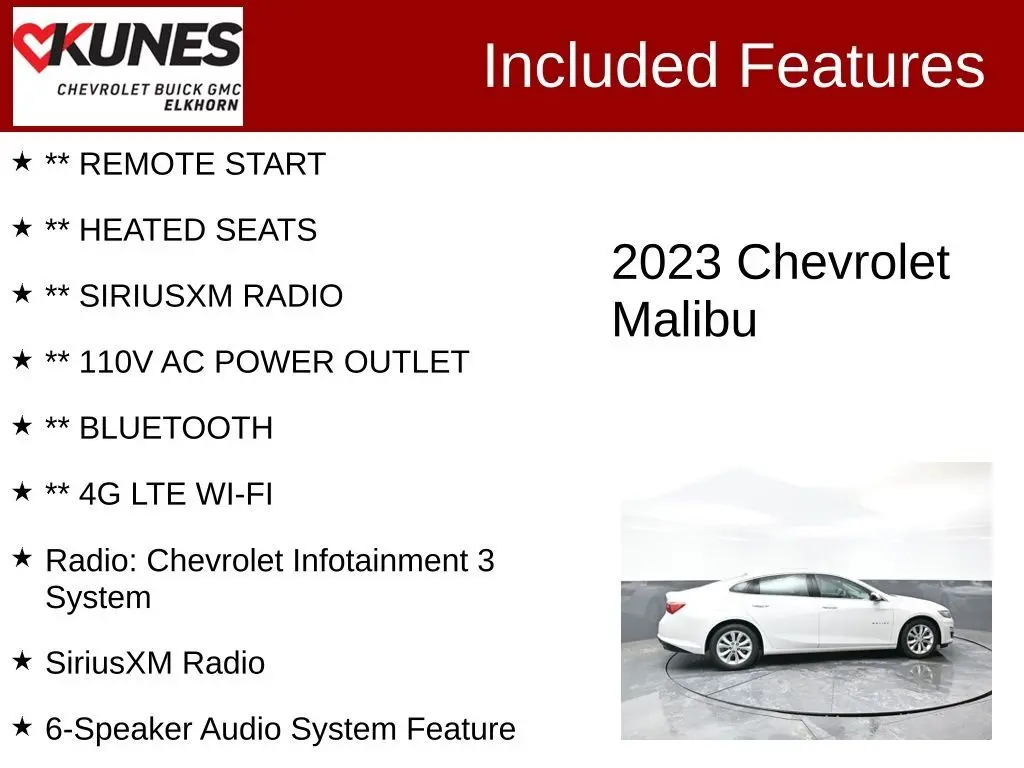 KUNES
CHEVROLET BUICK GMC
ELKHORN

Included Features

★ ** REMOTE START

★ ** HEATED SEATS

★ ** SIRIUSXM RADIO

★ ** 110V AC POWER OUTLET

★ ** BLUETOOTH

★ ** 4G LTE WI-FI

★ Radio: Chevrolet Infotainment 3 System

★ SiriusXM Radio

★ 6-Speaker Audio System Feature

2023 Chevrolet Malibu